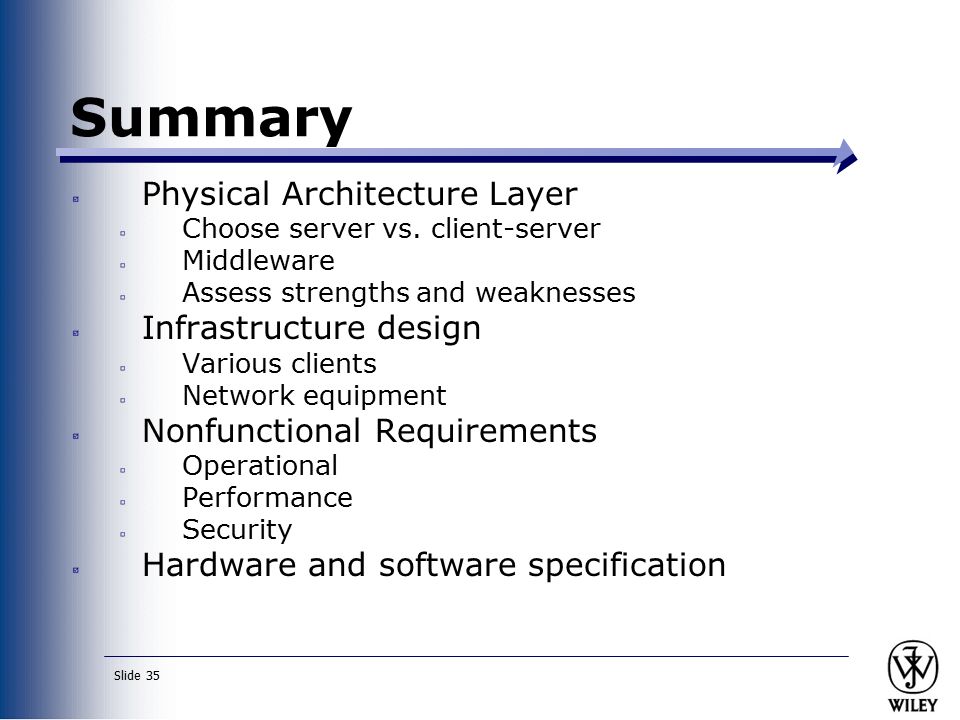 Summary

Physical Architecture Layer
Choose server vs. client-server
Middleware
Assess strengths and weaknesses
Infrastructure design
Various clients
Network equipment
Nonfunctional Requirements
Operational
Performance
Security
Hardware and software specification

Slide 35

WILEY